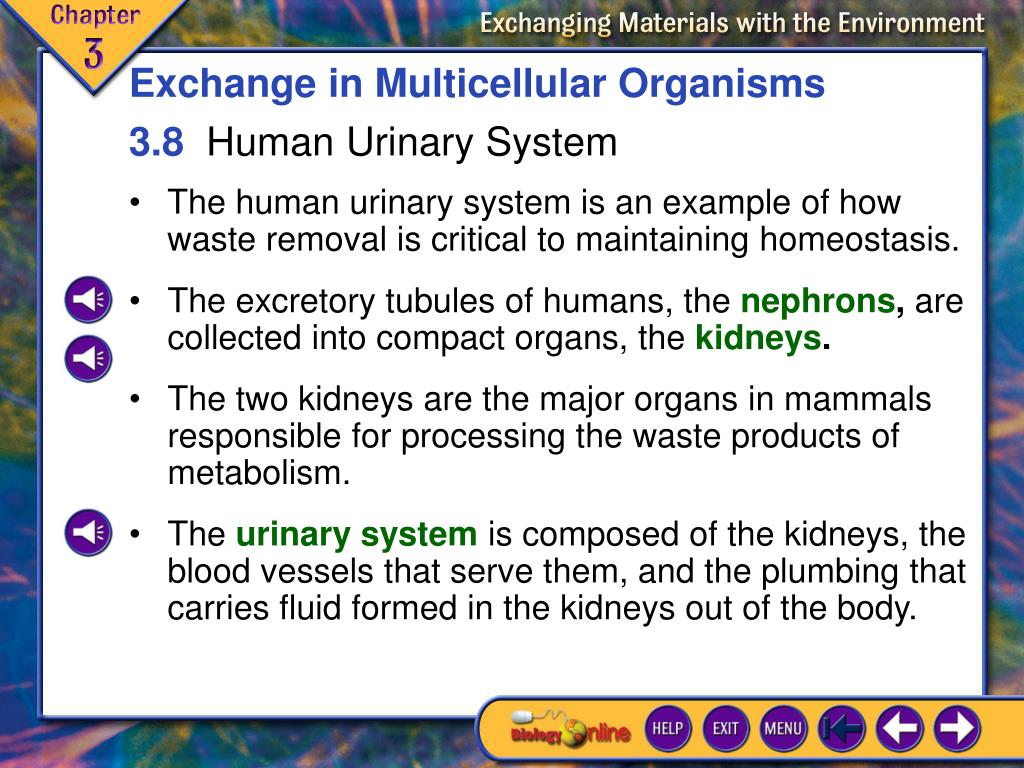 Chapter 3

Exchanging Materials with the Environment

Exchange in Multicellular Organisms

3.8 Human Urinary System

• The human urinary system is an example of how waste removal is critical to maintaining homeostasis.

• The excretory tubules of humans, the nephrons, are collected into compact organs, the kidneys.

• The two kidneys are the major organs in mammals responsible for processing the waste products of metabolism.

• The urinary system is composed of the kidneys, the blood vessels that serve them, and the plumbing that carries fluid formed in the kidneys out of the body.

Biology Online HELP EXIT MENU